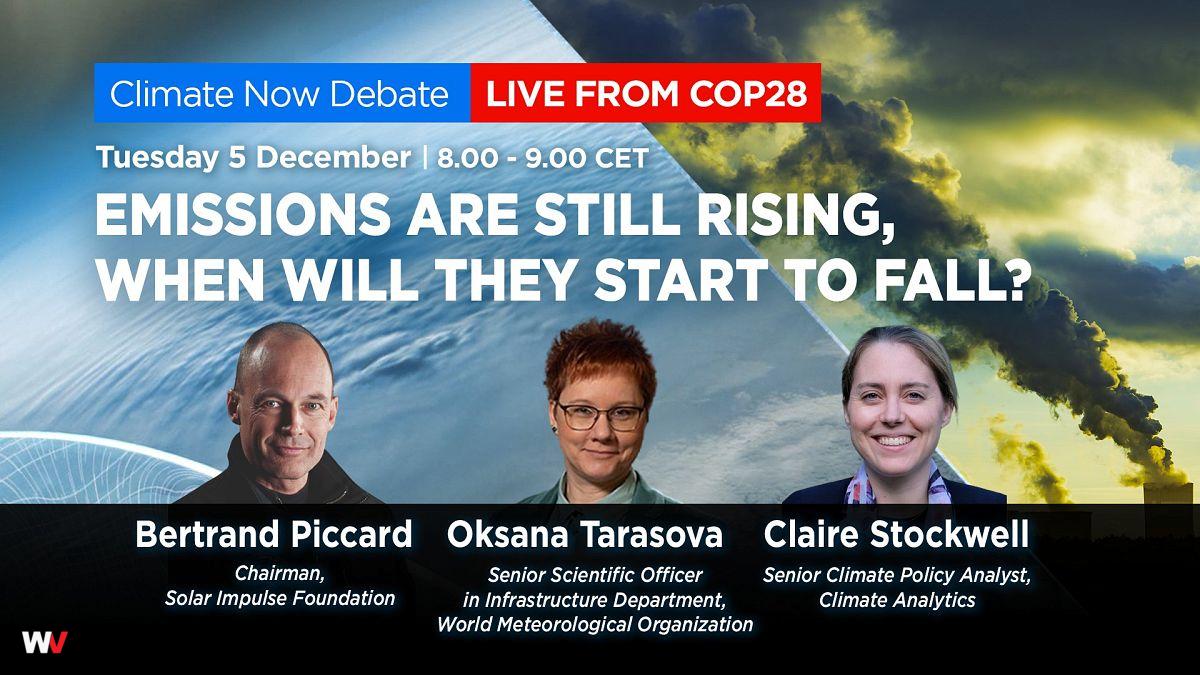 Climate Now Debate LIVE FROM COP28

Tuesday 5 December | 8.00 - 9.00 CET

EMISSIONS ARE STILL RISING, WHEN WILL THEY START TO FALL?

Bertrand Piccard
Chairman,
Solar Impulse Foundation

Oksana Tarasova
Senior Scientific Officer
in Infrastructure Department,
World Meteorological Organization

Claire Stockwell
Senior Climate Policy Analyst,
Climate Analytics

W